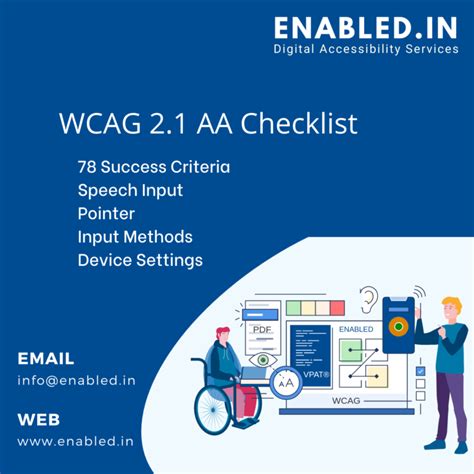 ENABLED.IN
Digital Accessibility Services

WCAG 2.1 AA Checklist

78 Success Criteria
Speech Input
Pointer
Input Methods
Device Settings

PDF
ENABLED
VPAT®
AA
WCAG

EMAIL
info@enabled.in

WEB
www.enabled.in